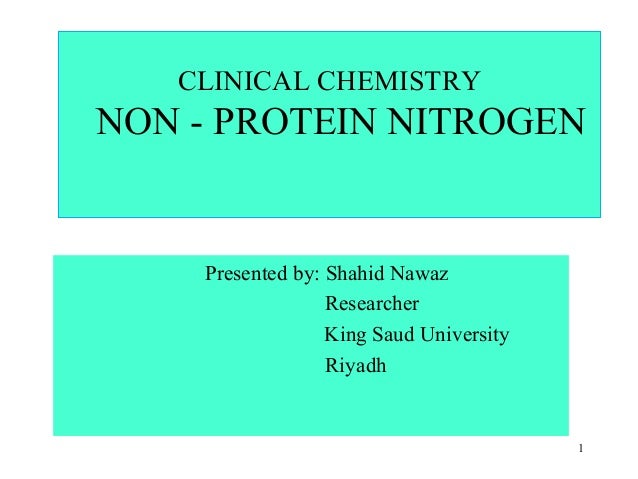 CLINICAL CHEMISTRY
NON - PROTEIN NITROGEN

Presented by: Shahid Nawaz
Researcher
King Saud University
Riyadh

1